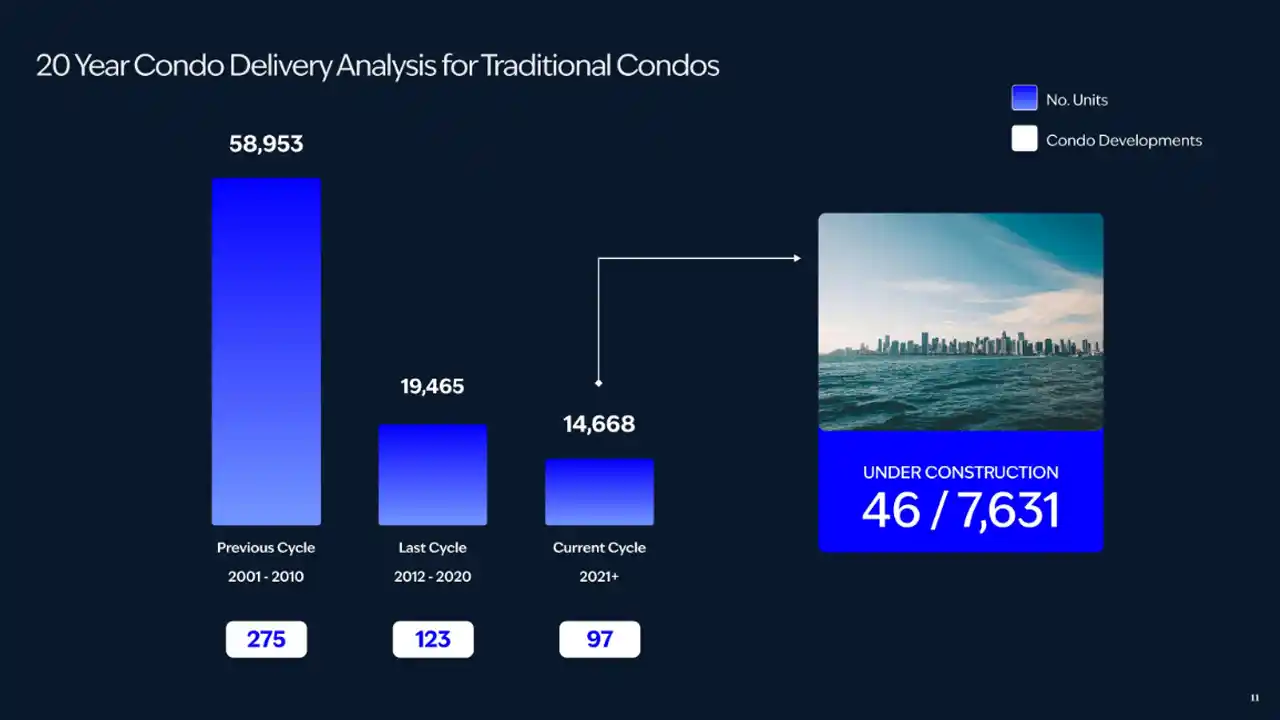 20 Year Condo Delivery Analysis for Traditional Condos

No. Units

Condo Developments

58,953

19,465

14,668

Previous Cycle
2001 - 2010

Last Cycle
2012 - 2020

Current Cycle
2021+

275

123

97

UNDER CONSTRUCTION
46 / 7,631

11